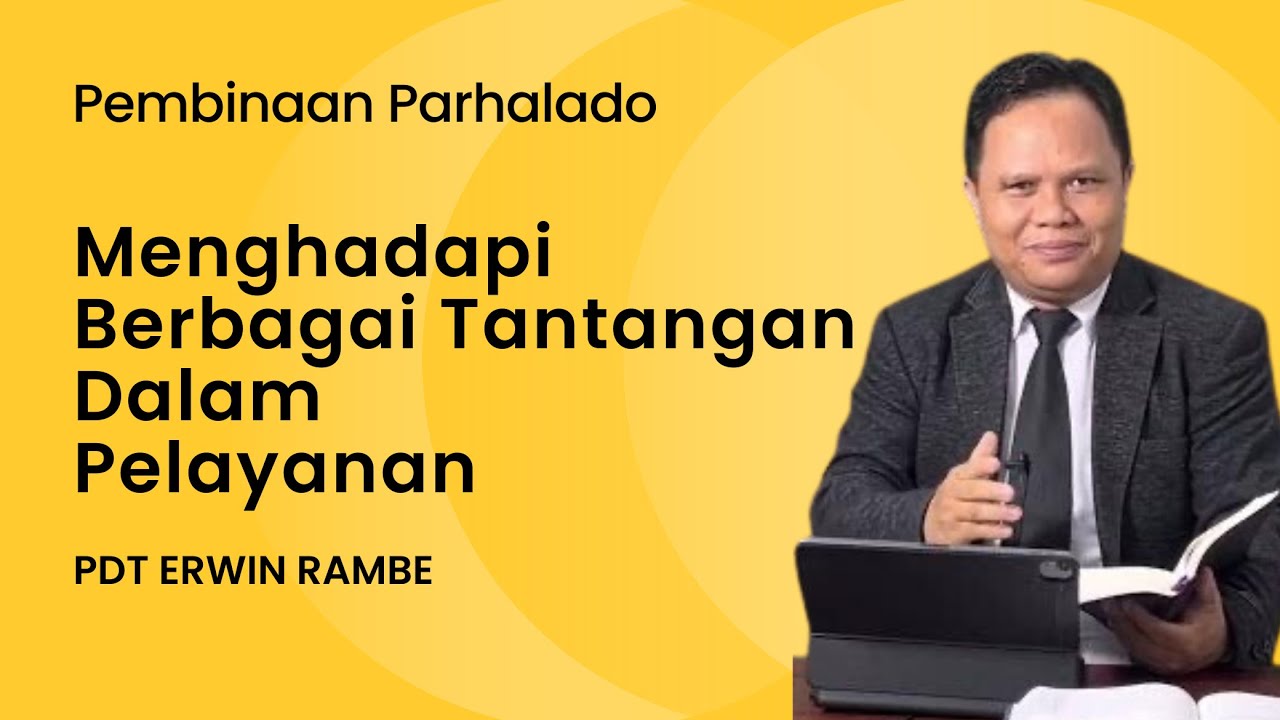 Pembinaan Parhalado

Menghadapi Berbagai Tantangan Dalam Pelayanan

PDT ERWIN RAMBE